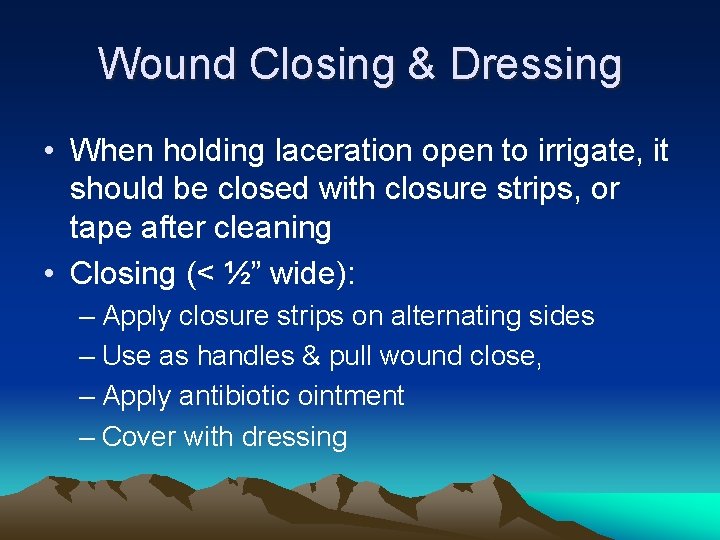 Wound Closing & Dressing

• When holding laceration open to irrigate, it should be closed with closure strips, or tape after cleaning

• Closing (< ½” wide):

– Apply closure strips on alternating sides

– Use as handles & pull wound close,

– Apply antibiotic ointment

– Cover with dressing